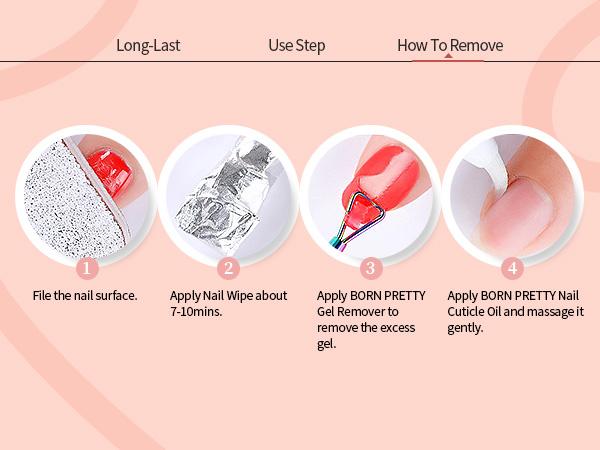 Long-Last Use Step How To Remove

1
File the nail surface.

2
Apply Nail Wipe about 7-10mins.

3
Apply BORN PRETTY Gel Remover to remove the excess gel.

4
Apply BORN PRETTY Nail Cuticle Oil and massage it gently.